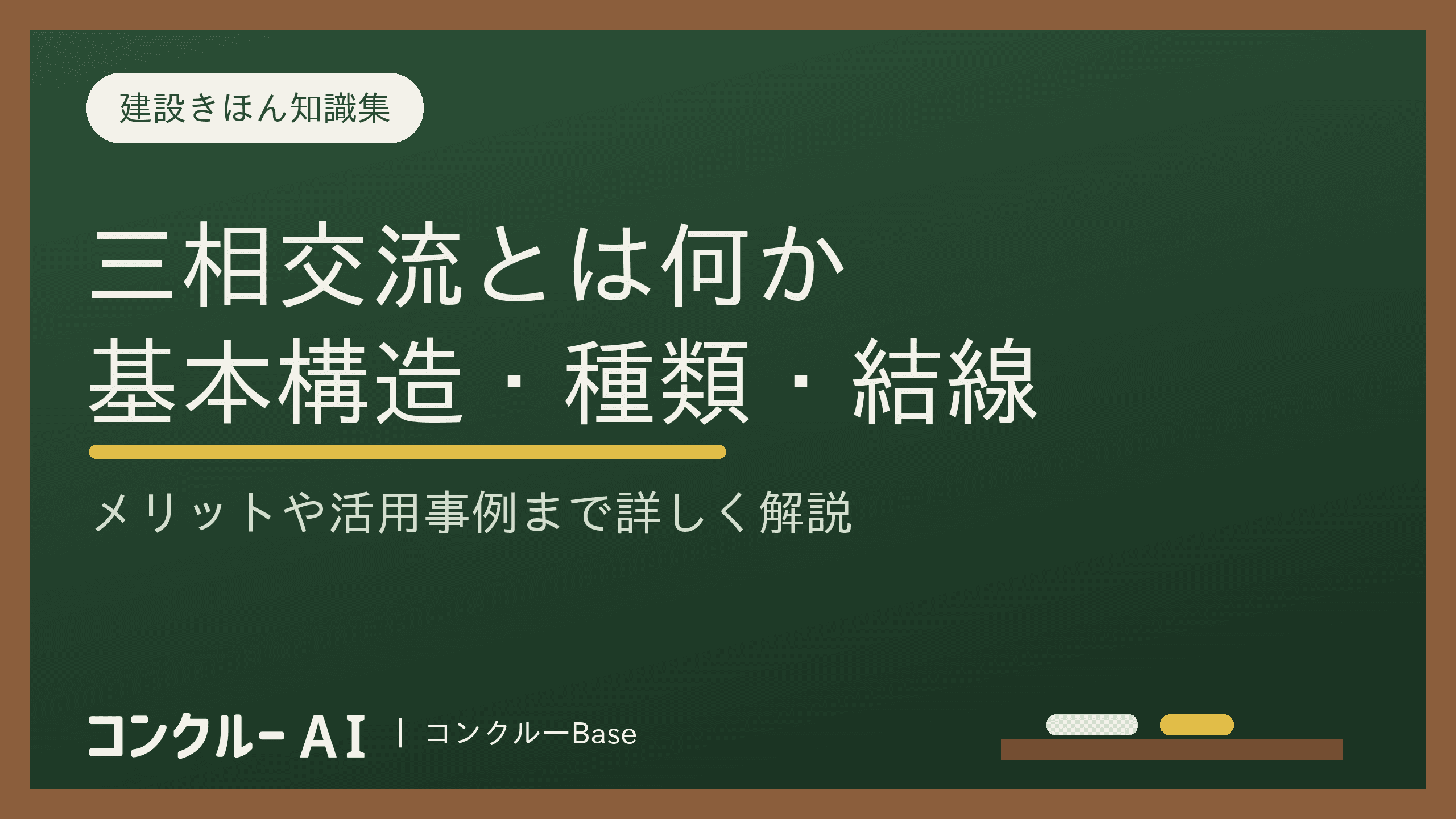 建設きほん知識集

三相交流とは何か
基本構造・種類・結線

メリットや活用事例まで詳しく解説

コンクルー AI | コンクルーBase